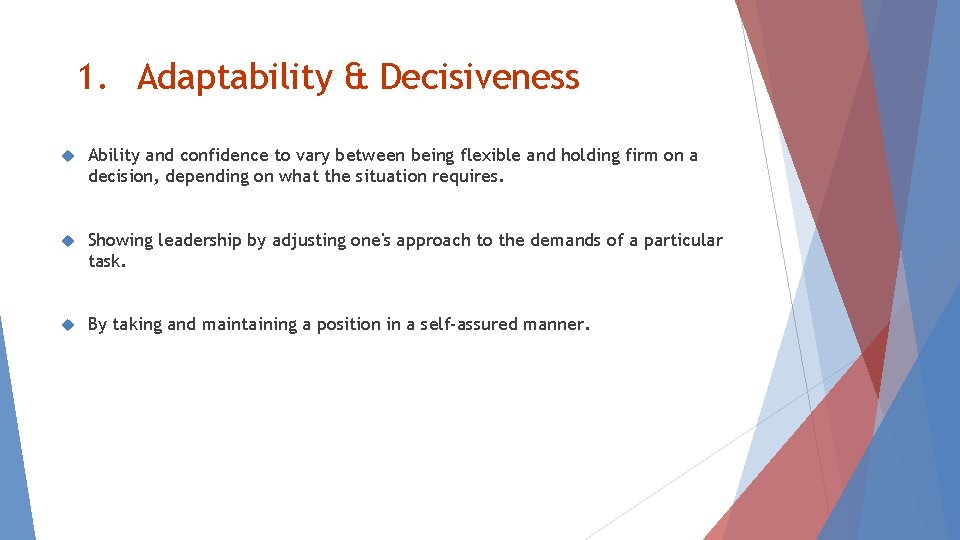 1. Adaptability & Decisiveness

Ability and confidence to vary between being flexible and holding firm on a decision, depending on what the situation requires.

Showing leadership by adjusting one's approach to the demands of a particular task.

By taking and maintaining a position in a self-assured manner.